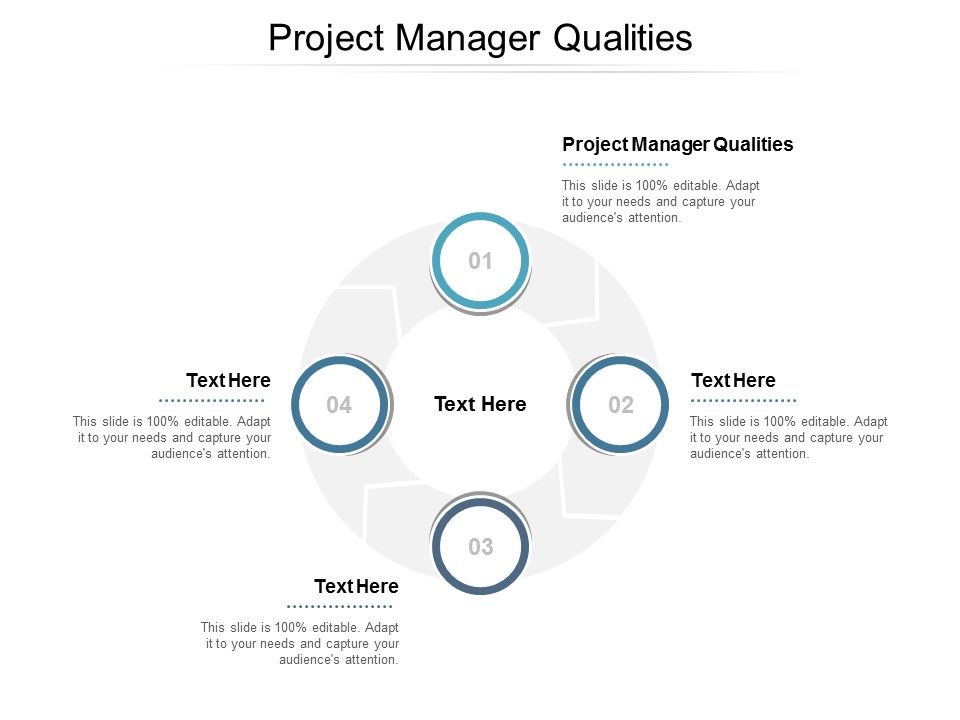 Project Manager Qualities

Project Manager Qualities

This slide is 100% editable. Adapt it to your needs and capture your audience's attention.

01

Text Here

This slide is 100% editable. Adapt it to your needs and capture your audience's attention.

04

Text Here

02

Text Here

This slide is 100% editable. Adapt it to your needs and capture your audience's attention.

03

Text Here

This slide is 100% editable. Adapt it to your needs and capture your audience's attention.